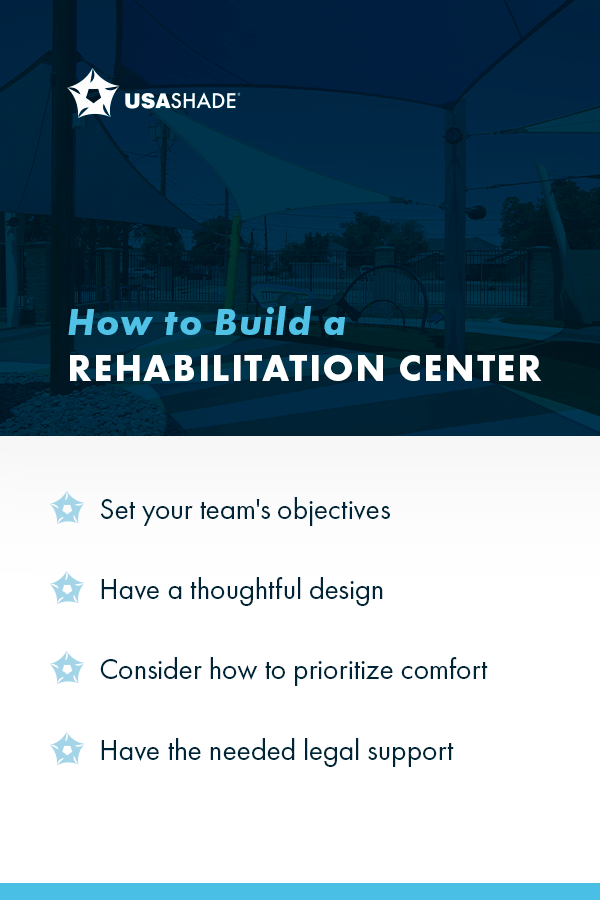 USASHADE

How to Build a
REHABILITATION CENTER

Set your team's objectives

Have a thoughtful design

Consider how to prioritize comfort

Have the needed legal support